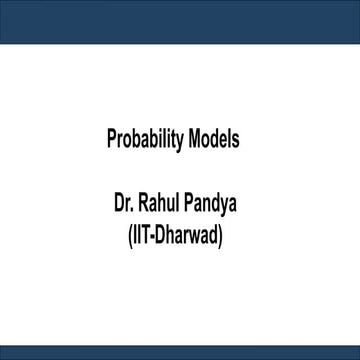 Probability Models

Dr. Rahul Pandya
(IIT-Dharwad)